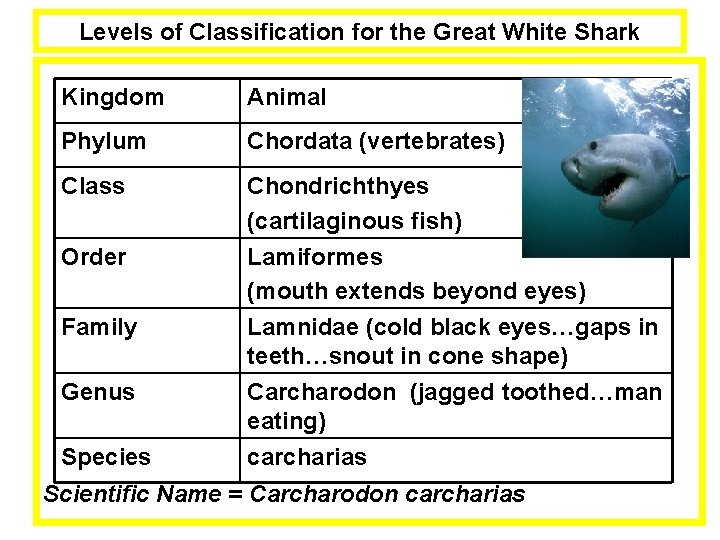 Levels of Classification for the Great White Shark

| Kingdom | Animal |
|---|---|
| Phylum | Chordata (vertebrates) |
| Class | Chondrichthyes (cartilaginous fish) |
| Order | Lamiformes (mouth extends beyond eyes) |
| Family | Lamnidae (cold black eyes…gaps in teeth…snout in cone shape) |
| Genus | Carcharodon (jagged toothed…man eating) |
| Species | carcharias |

Scientific Name = Carcharodon carcharias